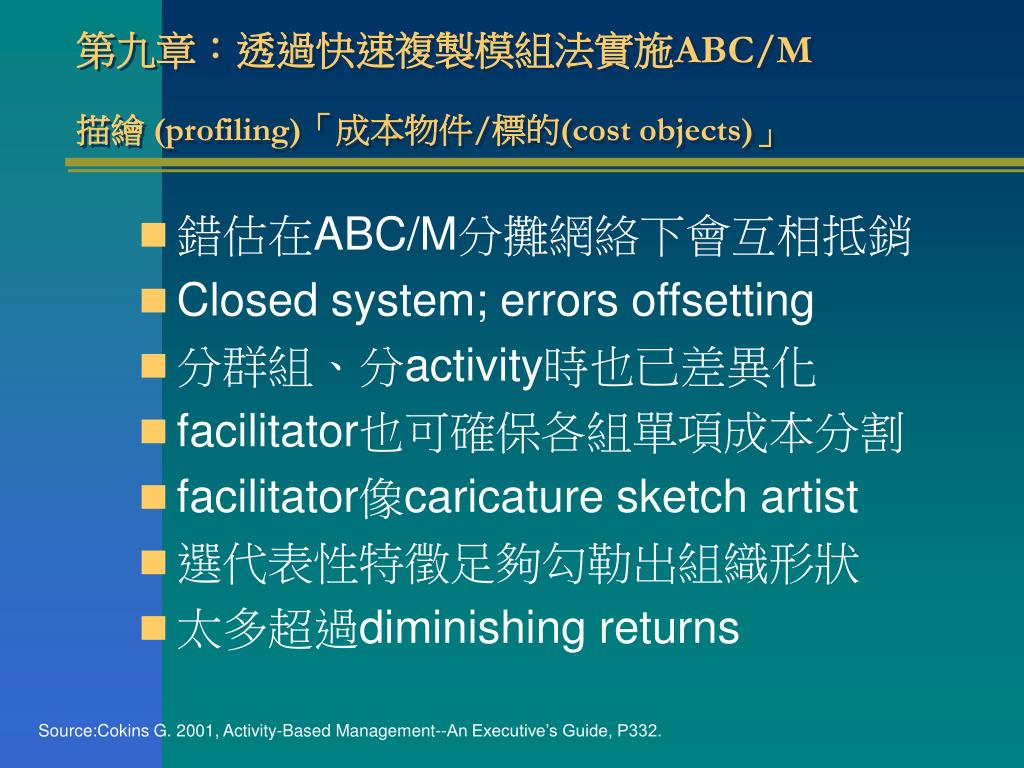 第九章：透過快速複製模組法實施ABC/M

描繪 (profiling)「成本物件/標的(cost objects)」

錯估在ABC/M分攤網絡下會互相抵銷
Closed system; errors offsetting
分群組、分activity時也已差異化
facilitator也可確保各組單項成本分割
facilitator像caricature sketch artist
選代表性特徵足夠勾勒出組織形狀
太多超過diminishing returns

Source:Cokins G. 2001, Activity-Based Management--An Executive's Guide, P332.